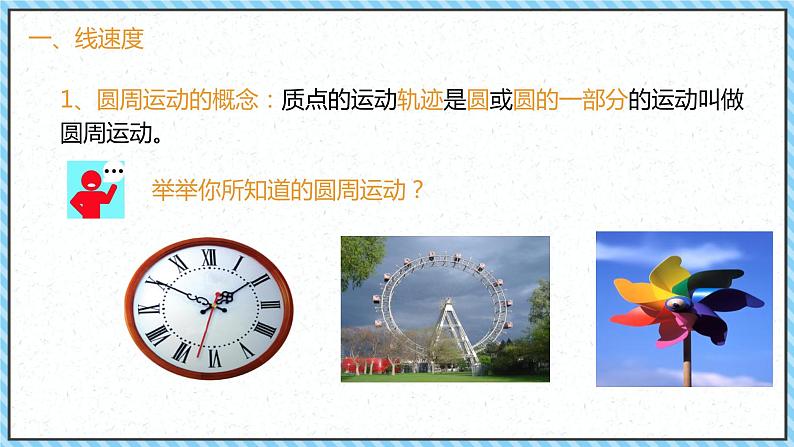 一、线速度

1、圆周运动的概念：质点的运动轨迹是圆或圆的一部分的运动叫做圆周运动。

举举你所知道的圆周运动？

XII I II III IIII V VI VII VIII IX X XI